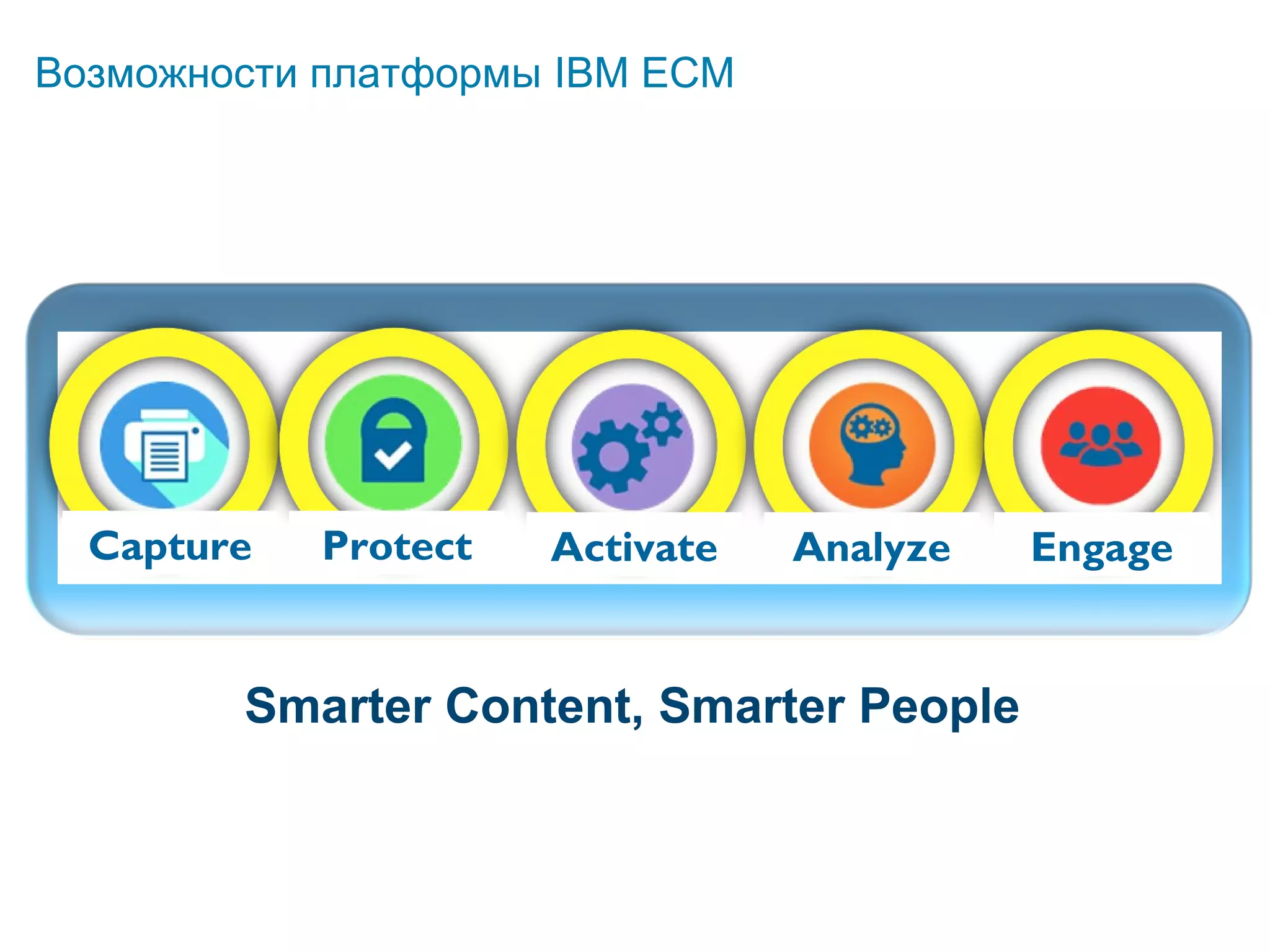 Возможности платформы IBM ECM

Capture Protect Activate Analyze Engage

Smarter Content, Smarter People